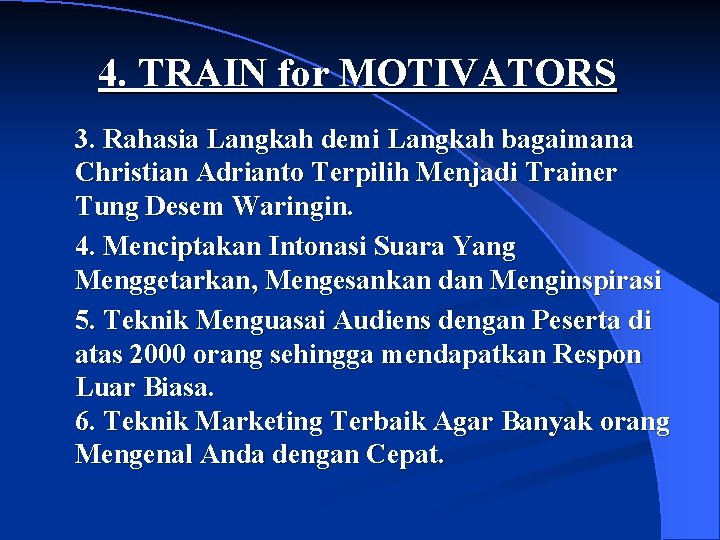 4. TRAIN for MOTIVATORS

3. Rahasia Langkah demi Langkah bagaimana Christian Adrianto Terpilih Menjadi Trainer Tung Desem Waringin.

4. Menciptakan Intonasi Suara Yang Menggetarkan, Mengesankan dan Menginspirasi

5. Teknik Menguasai Audiens dengan Peserta di atas 2000 orang sehingga mendapatkan Respon Luar Biasa.
6. Teknik Marketing Terbaik Agar Banyak orang Mengenal Anda dengan Cepat.